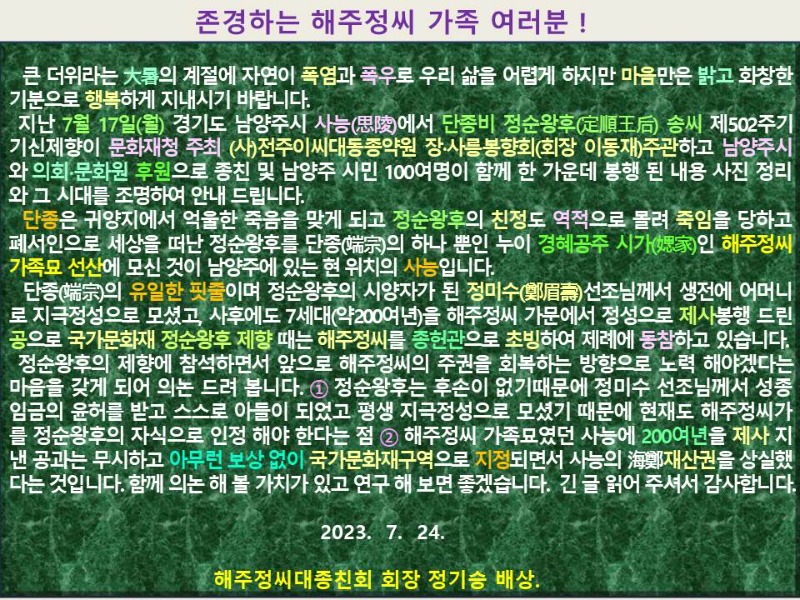 존경하는 해주정씨 가족 여러분 !

큰 더위라는 大暑의 계절에 자연이 폭염과 폭우로 우리 삶을 어렵게 하지만 마음만은 밝고 화창한 기분으로 행복하게 지내시기 바랍니다.

지난 7월 17일(월) 경기도 남양주시 사능(思陵)에서 단종비 정순왕후(定順王后) 송씨 제502주기 기신제향이 문화재청 주최 (사)전주이씨대동종약원 장·사릉봉향회(회장 이동재)주관하고 남양주시와 의회·문화원 후원으로 종친 및 남양주 시민 100여명이 함께 한 가운데 봉행 된 내용 사진 정리와 그 시대를 조명하여 안내 드립니다.

단종은 귀양지에서 억울한 죽음을 맞게 되고 정순왕후의 친정도 역적으로 몰려 죽임을 당하고 폐서인으로 세상을 떠난 정순왕후를 단종(端宗)의 하나 뿐인 누이 경혜공주 시가(媤家)인 해주정씨 가족묘 선산에 모신 것이 남양주에 있는 현 위치의 사능입니다.

단종(端宗)의 유일한 핏줄이며 정순왕후의 시양자가 된 정미수(鄭眉壽)선조님께서 생전에 어머니로 지극정성으로 모셨고, 사후에도 7세대(약200여년)을 해주정씨 가문에서 정성으로 제사봉행 드린 공으로 국가문화재 정순왕후 제향 때는 해주정씨를 종헌관으로 초빙하여 제례에 동참하고 있습니다.

정순왕후의 제향에 참석하면서 앞으로 해주정씨의 주권을 회복하는 방향으로 노력 해야겠다는 마음을 갖게 되어 의논 드려 봅니다. ① 정순왕후는 후손이 없기때문에 정미수 선조님께서 성종 임금의 윤허를 받고 스스로 아들이 되었고 평생 지극정성으로 모셨기 때문에 현재도 해주정씨가를 정순왕후의 자식으로 인정 해야 한다는 점 ② 해주정씨 가족묘였던 사능에 200여년을 제사 지낸 공과는 무시하고 아무런 보상 없이 국가문화재구역으로 지정되면서 사능의 海鄭재산권을 상실했다는 것입니다. 함께 의논 해 볼 가치가 있고 연구 해 보면 좋겠습니다. 긴 글 읽어 주셔서 감사합니다.

2023. 7. 24.

해주정씨대종친회 회장 정기승 배상.